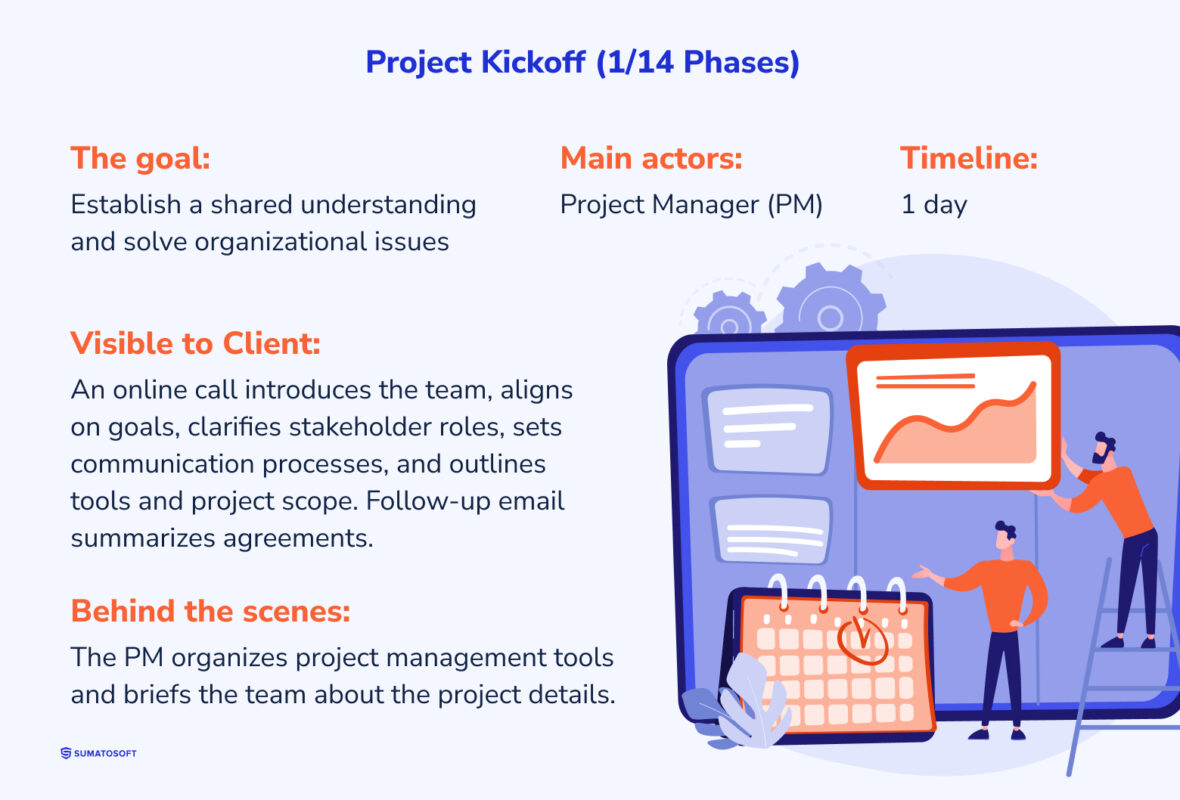 Project Kickoff (1/14 Phases)

The goal:
Establish a shared understanding and solve organizational issues

Main actors:
Project Manager (PM)

Timeline:
1 day

Visible to Client:
An online call introduces the team, aligns on goals, clarifies stakeholder roles, sets communication processes, and outlines tools and project scope. Follow-up email summarizes agreements.

Behind the scenes:
The PM organizes project management tools and briefs the team about the project details.

SUMATOSOFT